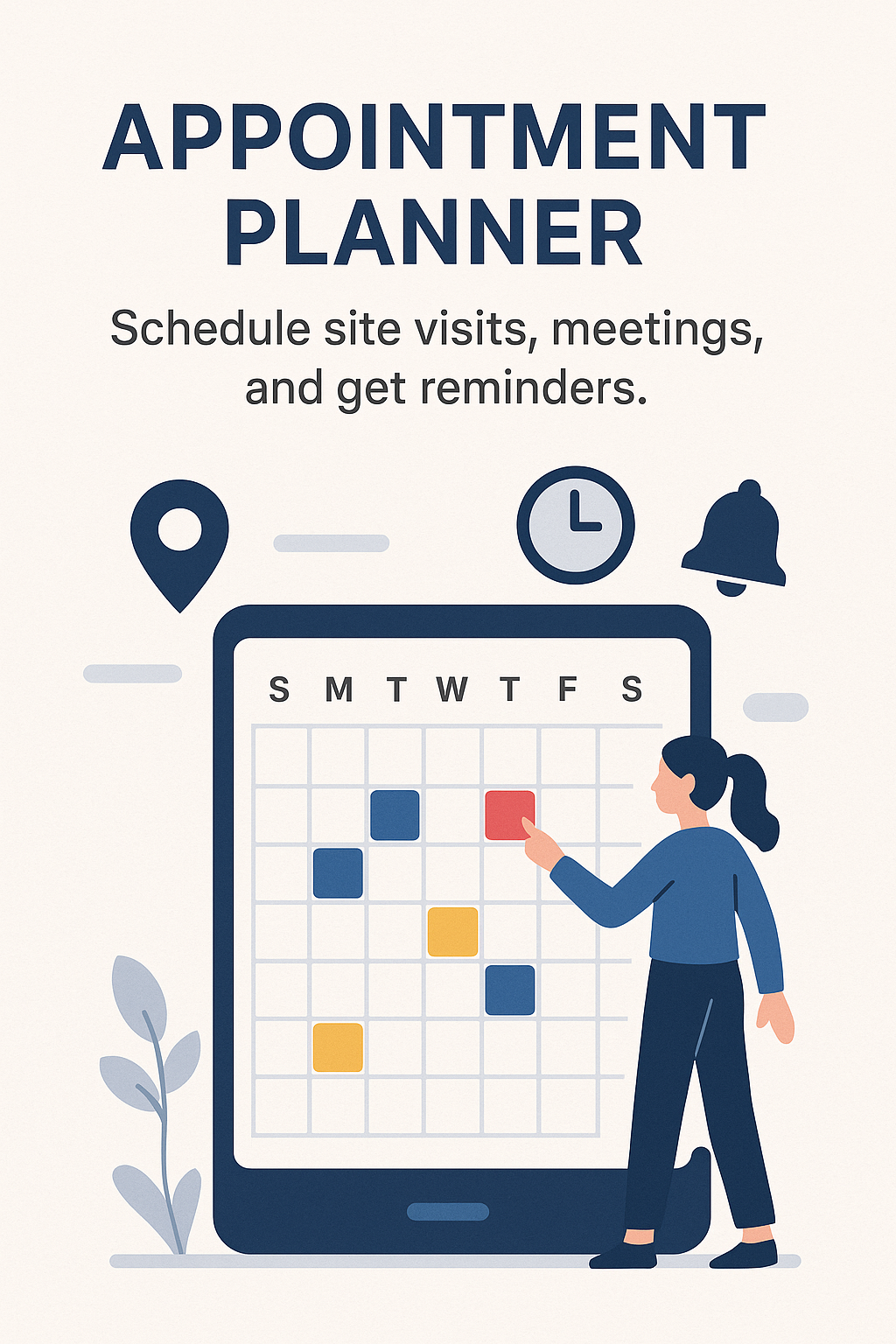 APPOINTMENT PLANNER

Schedule site visits, meetings, and get reminders.

S M T W T F S